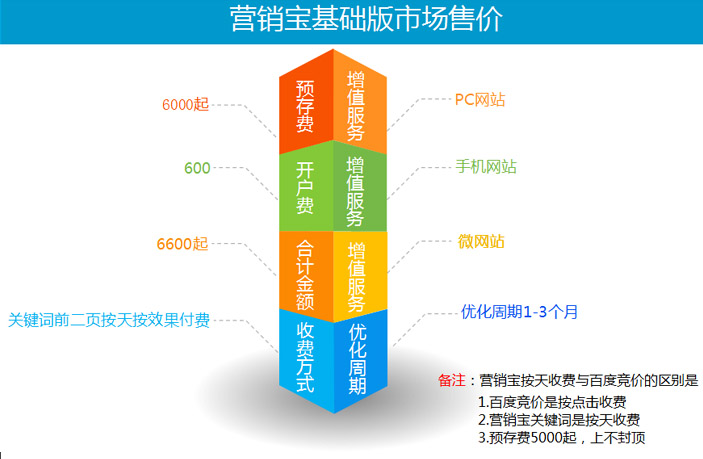 营销宝基础版市场售价

6000起

预存费

增值服务

PC网站

600

开户费

增值服务

手机网站

6600起

合计金额

增值服务

微网站

关键词前二页按天按效果付费

收费方式

优化周期

优化周期1-3个月

备注：营销宝按天收费与百度竞价的区别是
1.百度竞价是按点击收费
2.营销宝关键词是按天收费
3.预存费5000起，上不封顶